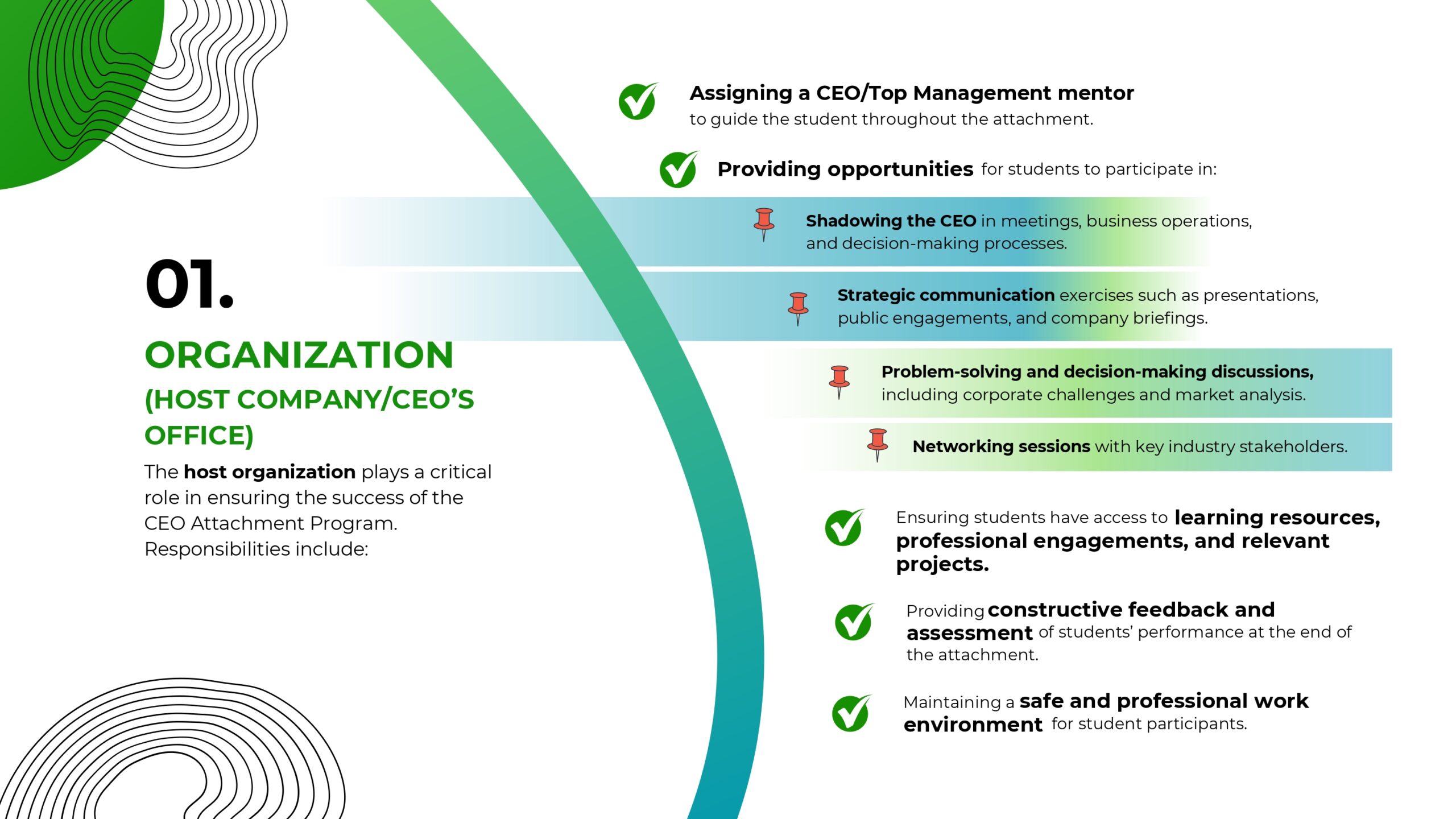 01.

ORGANIZATION (HOST COMPANY/CEO'S OFFICE)

The host organization plays a critical role in ensuring the success of the CEO Attachment Program. Responsibilities include:

Assigning a CEO/Top Management mentor to guide the student throughout the attachment.

Providing opportunities for students to participate in:

Shadowing the CEO in meetings, business operations, and decision-making processes.

Strategic communication exercises such as presentations, public engagements, and company briefings.

Problem-solving and decision-making discussions, including corporate challenges and market analysis.

Networking sessions with key industry stakeholders.

Ensuring students have access to learning resources, professional engagements, and relevant projects.

Providing constructive feedback and assessment of students' performance at the end of the attachment.

Maintaining a safe and professional work environment for student participants.